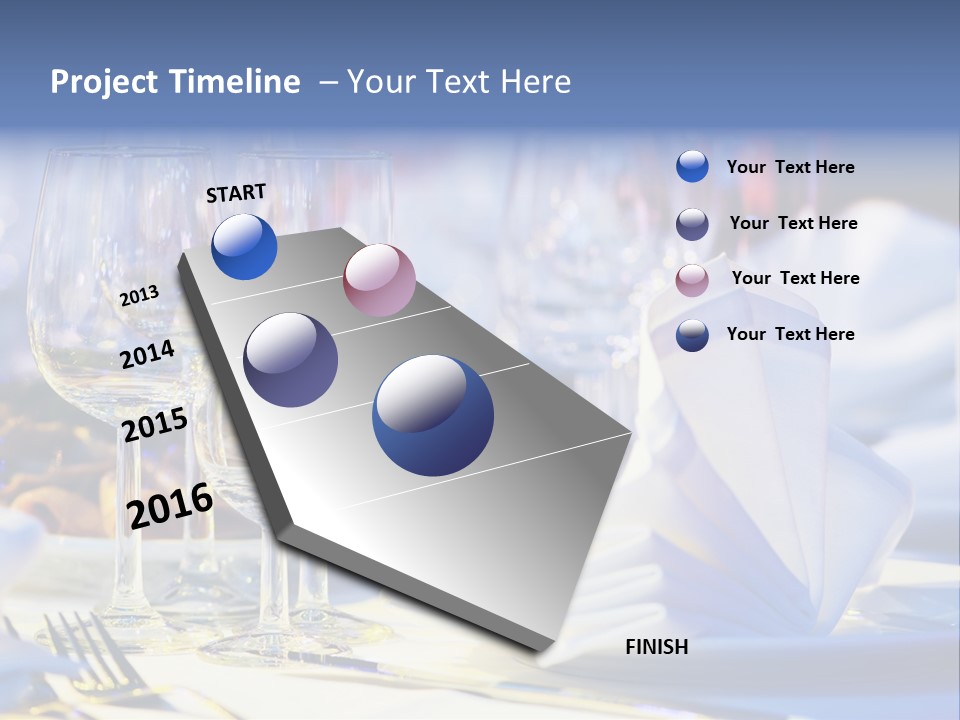 Project Timeline – Your Text Here

START

2013

2014

2015

2016

FINISH

Your Text Here

Your Text Here

Your Text Here

Your Text Here